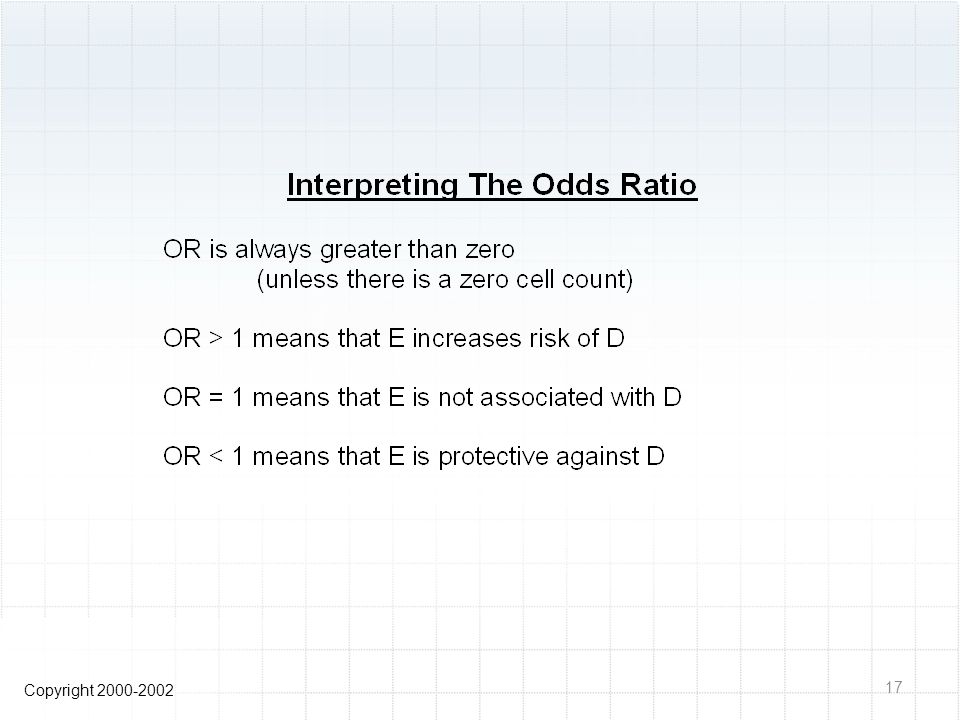 Interpreting The Odds Ratio

OR is always greater than zero
(unless there is a zero cell count)

OR > 1 means that E increases risk of D

OR = 1 means that E is not associated with D

OR < 1 means that E is protective against D

Copyright 2000-2002

17